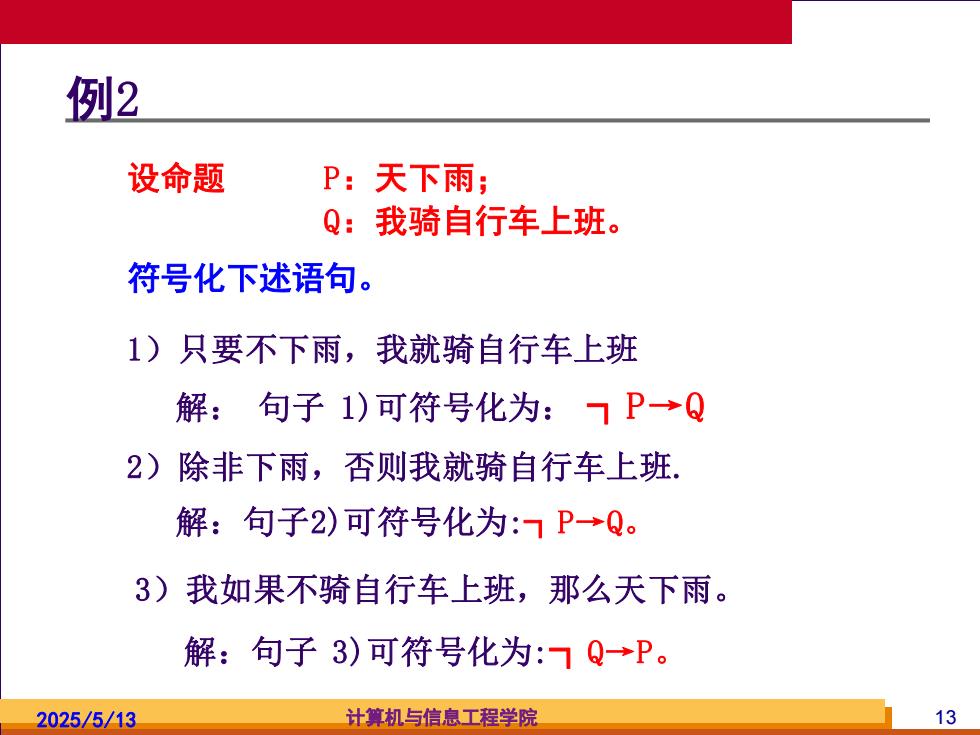 例2

设命题 P：天下雨；
Q：我骑自行车上班。

符号化下述语句。

1）只要不下雨，我就骑自行车上班

解： 句子 1)可符号化为： $\neg P \rightarrow Q$

2）除非下雨，否则我就骑自行车上班.

解：句子2)可符号化为:$\neg P \rightarrow Q$。

3）我如果不骑自行车上班，那么天下雨。

解：句子 3)可符号化为:$\neg Q \rightarrow P$。

2025/5/13 计算机与信息工程学院 13